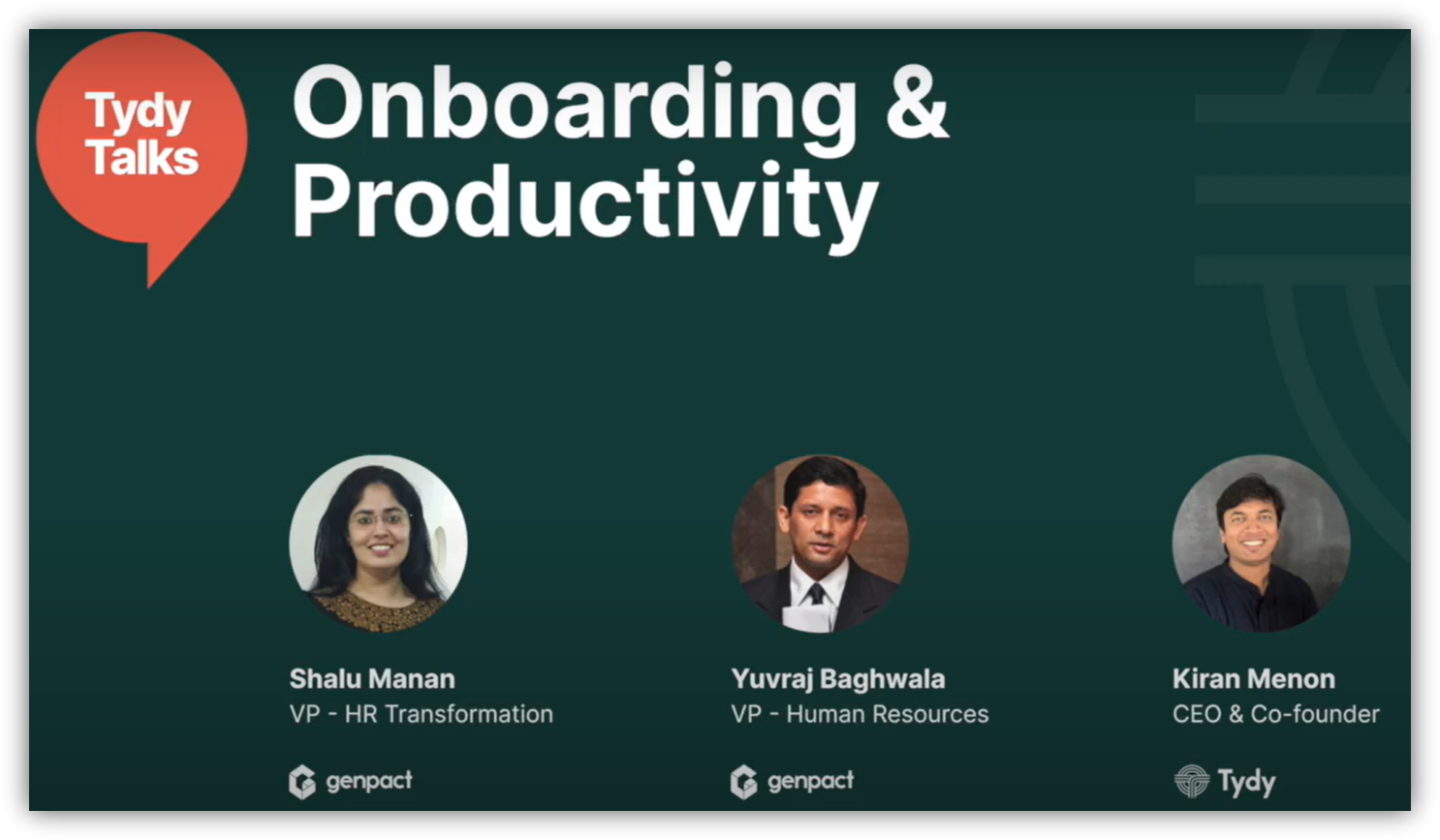 Tydy Talks

Onboarding & Productivity

Shalu Manan
VP - HR Transformation
genpact

Yuvraj Baghwala
VP - Human Resources
genpact

Kiran Menon
CEO & Co-founder
Tydy